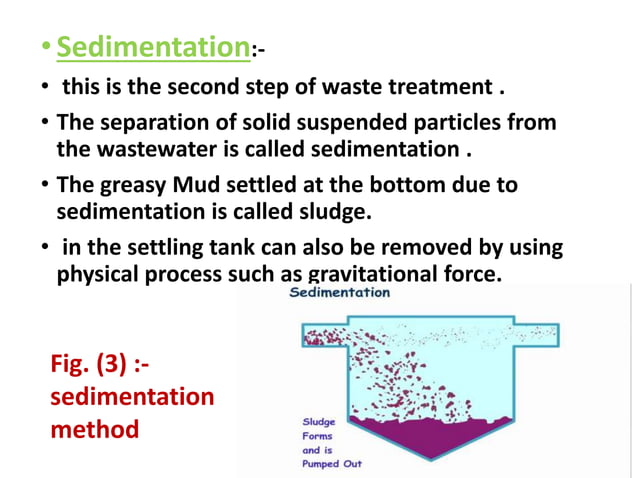 • Sedimentation:-

• this is the second step of waste treatment .

• The separation of solid suspended particles from the wastewater is called sedimentation .

• The greasy Mud settled at the bottom due to sedimentation is called sludge.

• in the settling tank can also be removed by using physical process such as gravitational force.

Sedimentation

Fig. (3) :- sedimentation method

Sludge Forms and is Pumped Out